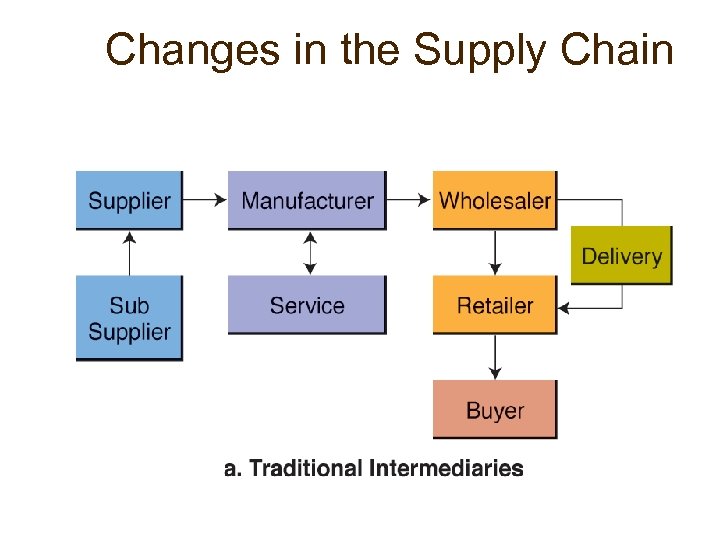 Changes in the Supply Chain

Supplier

Manufacturer

Wholesaler

Delivery

Sub Supplier

Service

Retailer

Buyer

a. Traditional Intermediaries